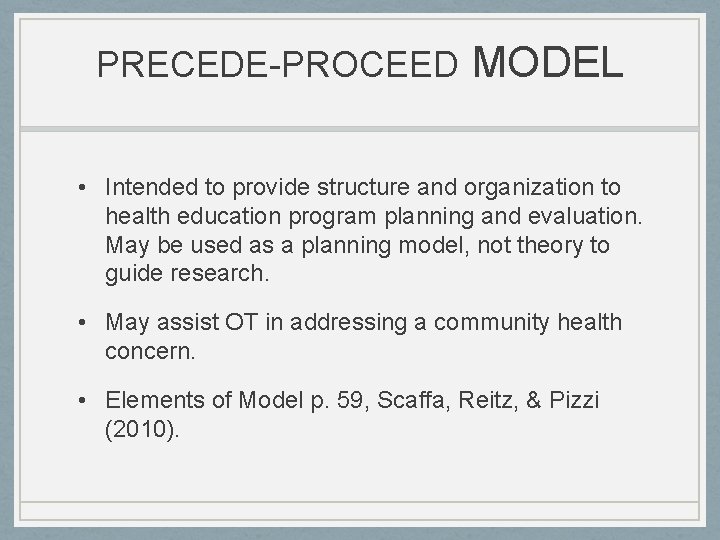 PRECEDE-PROCEED MODEL

• Intended to provide structure and organization to health education program planning and evaluation. May be used as a planning model, not theory to guide research.

• May assist OT in addressing a community health concern.

• Elements of Model p. 59, Scaffa, Reitz, & Pizzi (2010).